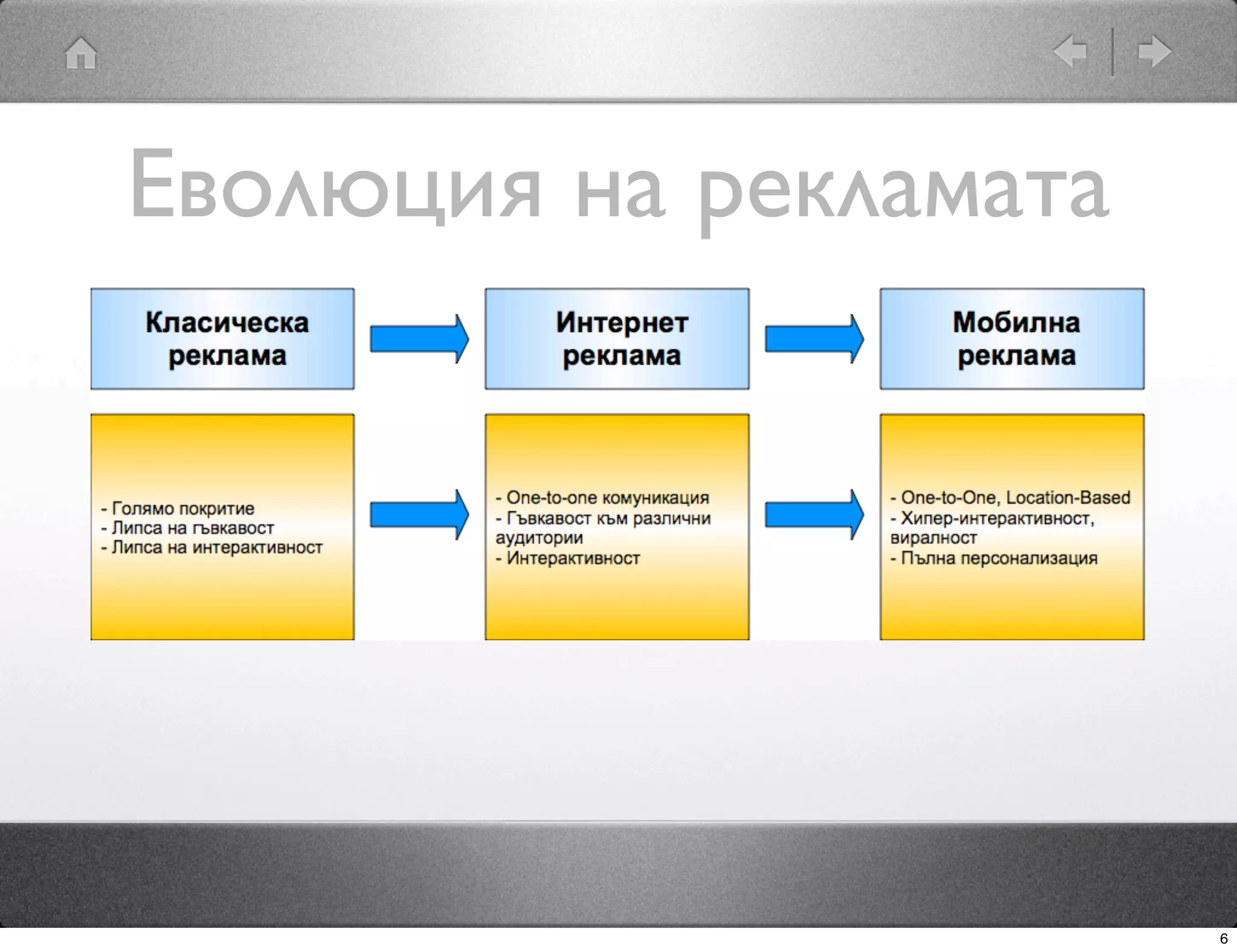 Еволюция на рекламата

Класическа реклама

Интернет реклама

Мобилна реклама

- Голямо покритие
- Липса на гъвкавост
- Липса на интерактивност

- One-to-one комуникация
- Гъвкавост към различни аудитории
- Интерактивност

- One-to-One, Location-Based
- Хипер-интерактивност, виралност
- Пълна персонализация

6